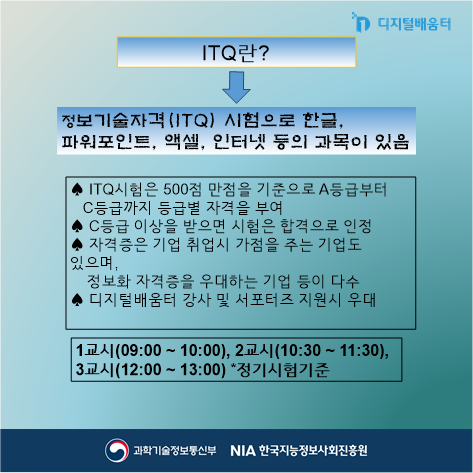 디지털배움터

ITQ란?

정보기술자격(ITQ) 시험으로 한글, 파워포인트, 액셀, 인터넷 등의 과목이 있음

♠ ITQ시험은 500점 만점을 기준으로 A등급부터 C등급까지 등급별 자격을 부여
♠ C등급 이상을 받으면 시험은 합격으로 인정
♠ 자격증은 기업 취업시 가점을 주는 기업도 있으며,
정보화 자격증을 우대하는 기업 등이 다수
♠ 디지털배움터 강사 및 서포터즈 지원시 우대

1교시(09:00 ~ 10:00), 2교시(10:30 ~ 11:30), 3교시(12:00 ~ 13:00) *정기시험기준

과학기술정보통신부 NIA 한국지능정보사회진흥원